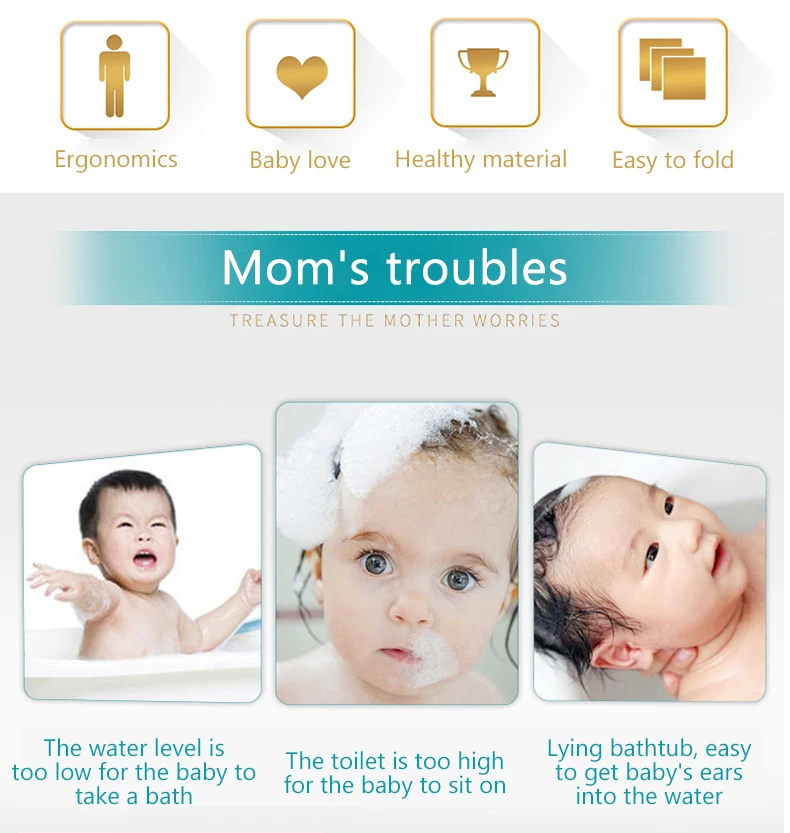 Ergonomics

Baby love

Healthy material

Easy to fold

Mom's troubles

TREASURE THE MOTHER WORRIES

The water level is too low for the baby to take a bath

The toilet is too high for the baby to sit on

Lying bathtub, easy to get baby's ears into the water